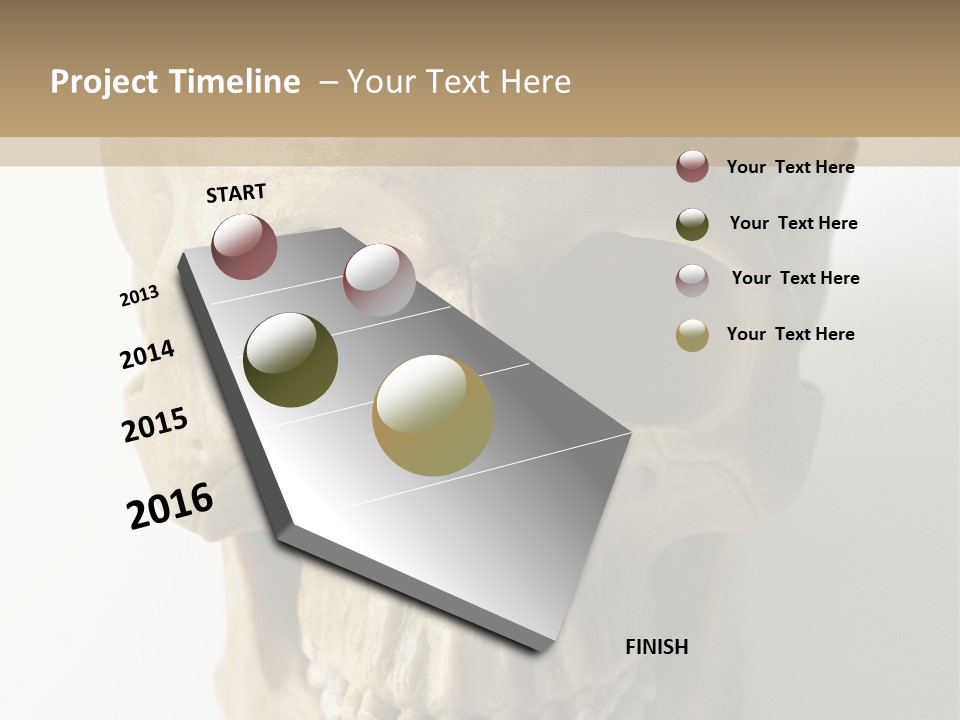 Project Timeline – Your Text Here

START

2013

2014

2015

2016

FINISH

Your Text Here

Your Text Here

Your Text Here

Your Text Here